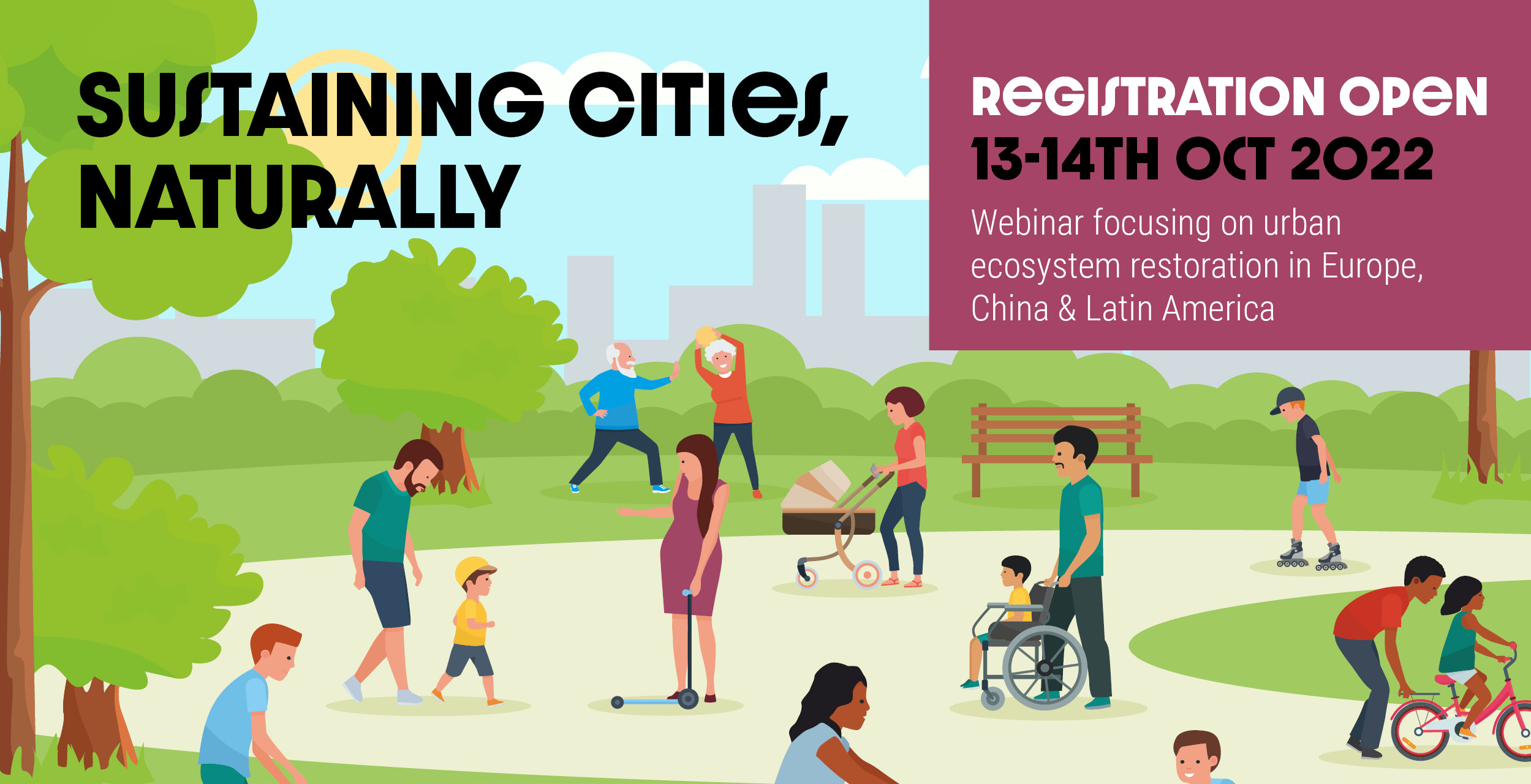 SUSTAINING CITIES, NATURALLY

REGISTRATION OPEN
13-14TH OCT 2022
Webinar focusing on urban ecosystem restoration in Europe, China & Latin America